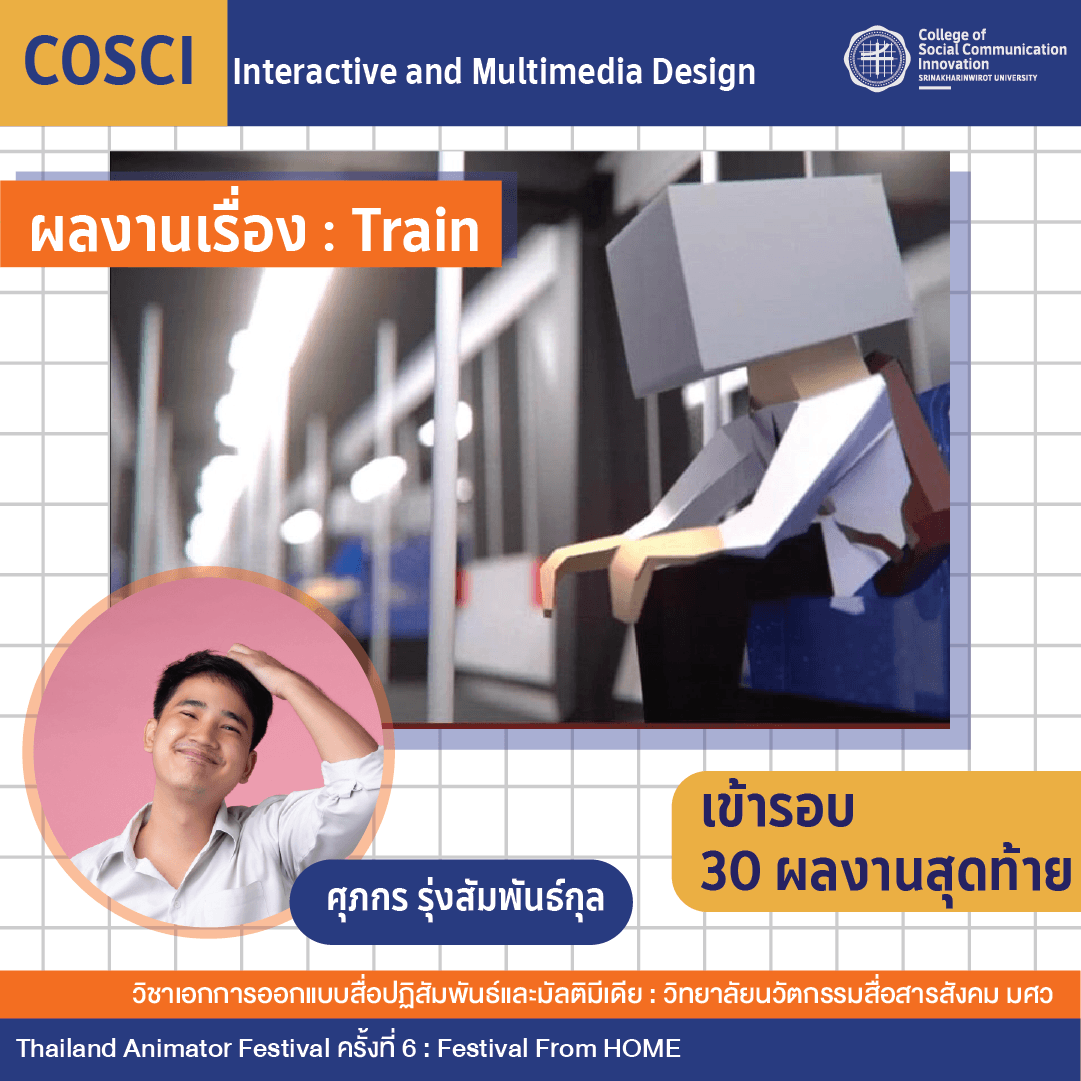 COSCI

Interactive and Multimedia Design

College of Social Communication Innovation
SRINAKHARINWIROT UNIVERSITY

ผลงานเรื่อง : Train

เข้ารอบ
30 ผลงานสุดท้าย

ศุภกร รุ่งสัมพันธ์กุล

วิชาเอกการออกแบบสื่อปฏิสัมพันธ์และมัลติมีเดีย : วิทยาลัยนวัตกรรมสื่อสารสังคม มศว

Thailand Animator Festival ครั้งที่ 6 : Festival From HOME